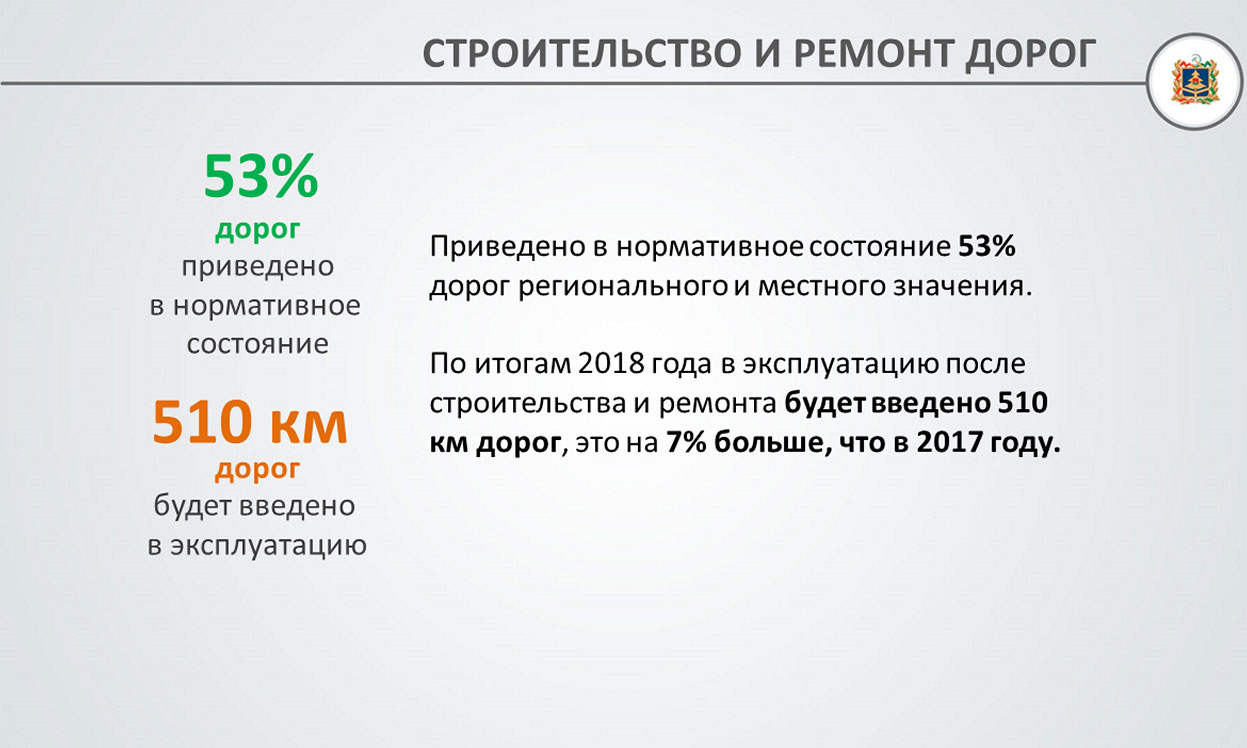 СТРОИТЕЛЬСТВО И РЕМОНТ ДОРОГ

53%
дорог
приведено
в нормативное
состояние

510 км
дорог
будет введено
в эксплуатацию

Приведено в нормативное состояние 53% дорог регионального и местного значения.

По итогам 2018 года в эксплуатацию после строительства и ремонта будет введено 510 км дорог, это на 7% больше, что в 2017 году.